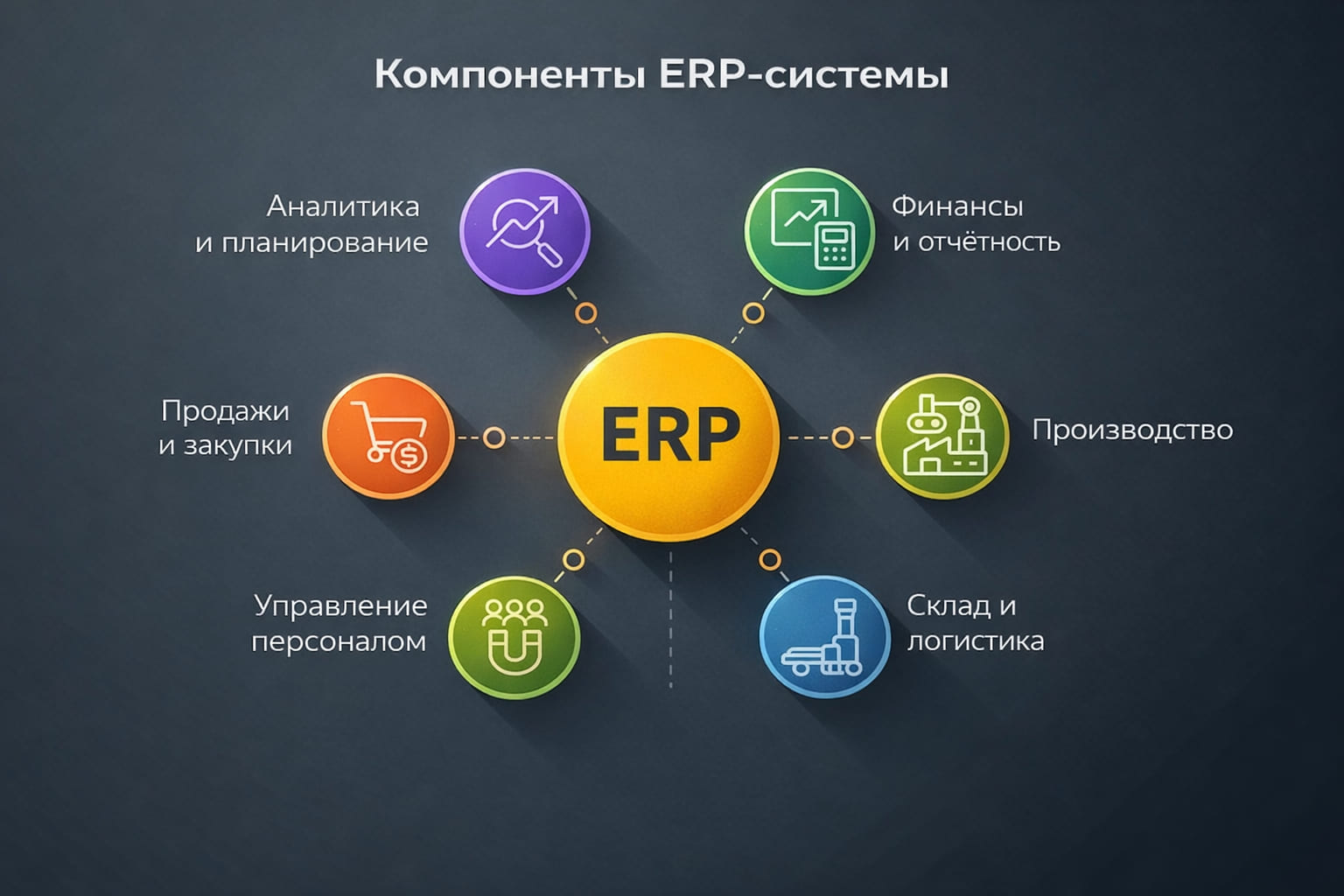 Компоненты ERP-системы

Аналитика и планирование

Финансы и отчётность

Продажи и закупки

ERP

Производство

Управление персоналом

Склад и логистика